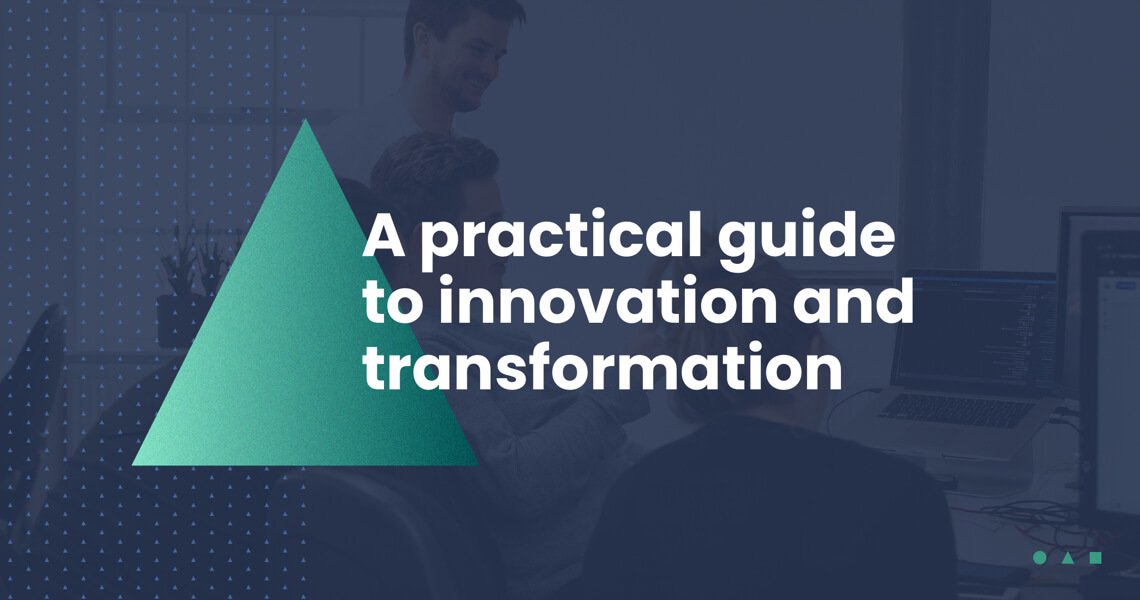 A practical guide to innovation and transformation